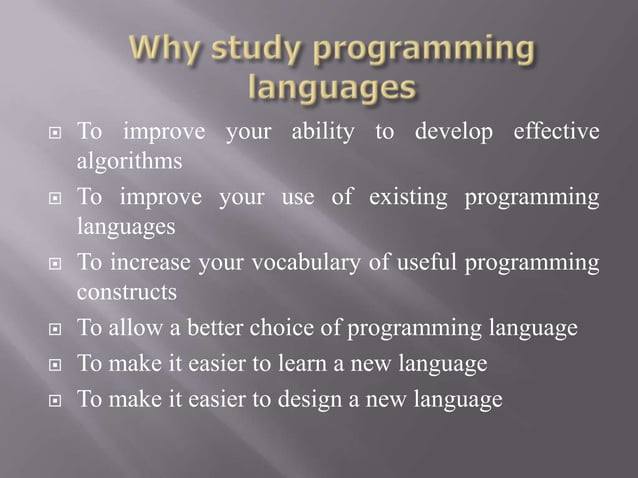 Why study programming languages

- To improve your ability to develop effective algorithms
- To improve your use of existing programming languages
- To increase your vocabulary of useful programming constructs
- To allow a better choice of programming language
- To make it easier to learn a new language
- To make it easier to design a new language